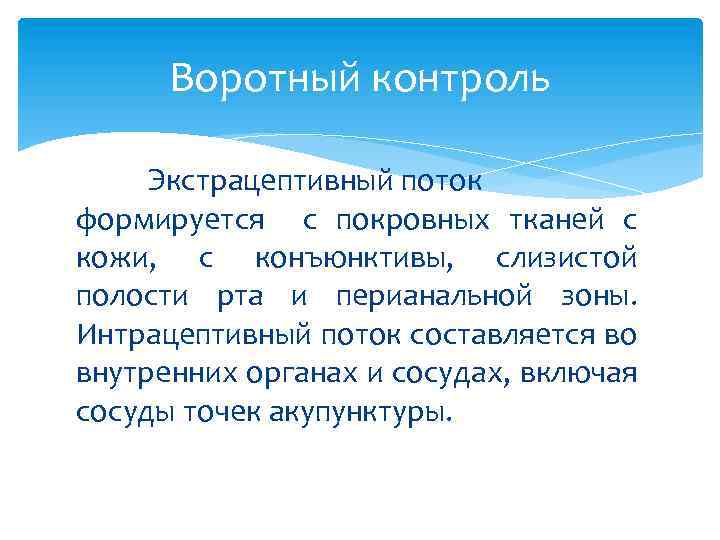 Воротный контроль

Экстрацептивный поток формируется с покровных тканей с кожи, с конъюнктивы, слизистой полости рта и перианальной зоны. Интрацептивный поток составляется во внутренних органах и сосудах, включая сосуды точек акупунктуры.